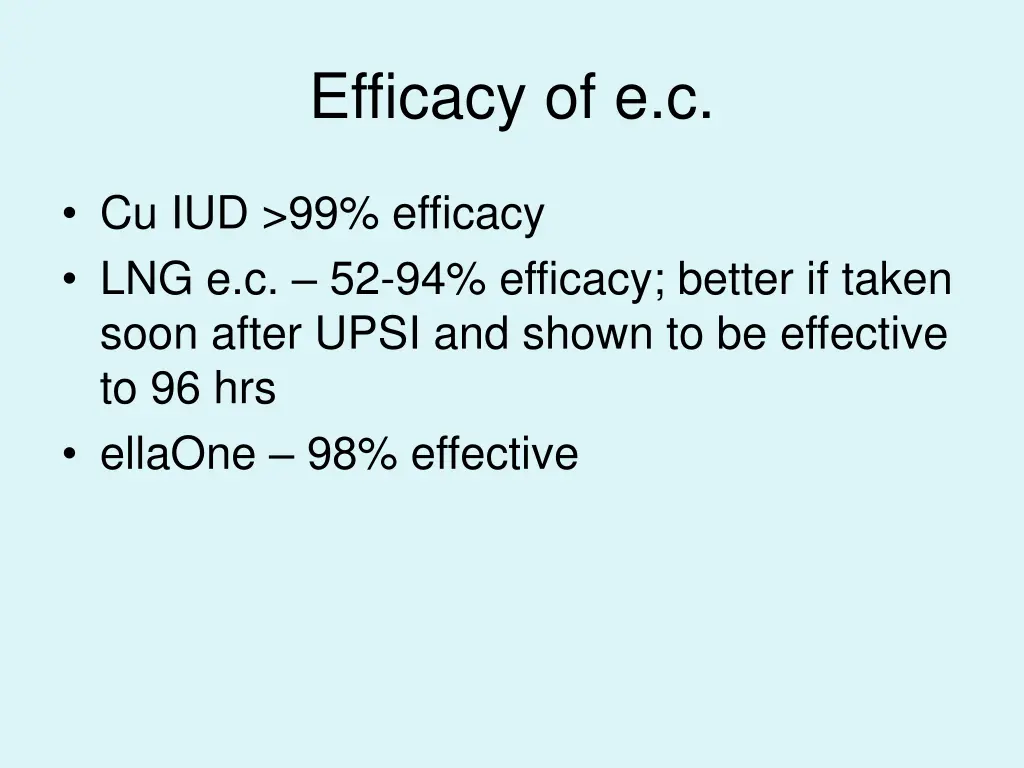 Efficacy of e.c.

• Cu IUD >99% efficacy
• LNG e.c. – 52-94% efficacy; better if taken soon after UPSI and shown to be effective to 96 hrs
• ellaOne – 98% effective